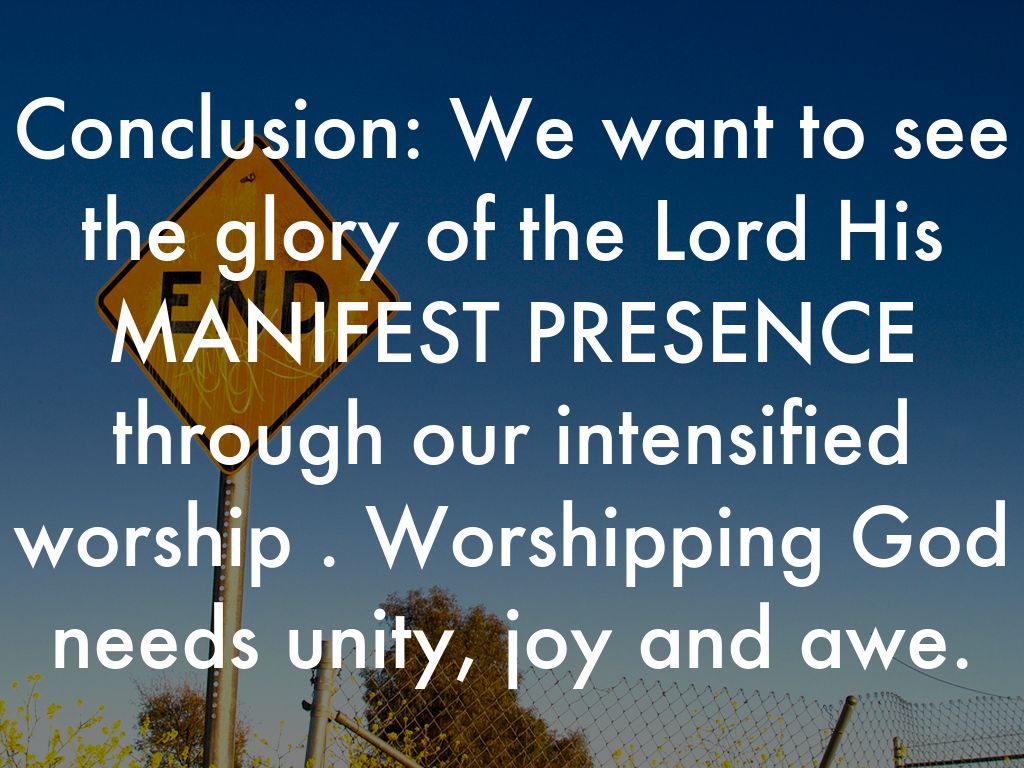 Conclusion: We want to see the glory of the Lord His MANIFEST PRESENCE through our intensified worship . Worshipping God needs unity, joy and awe.

END